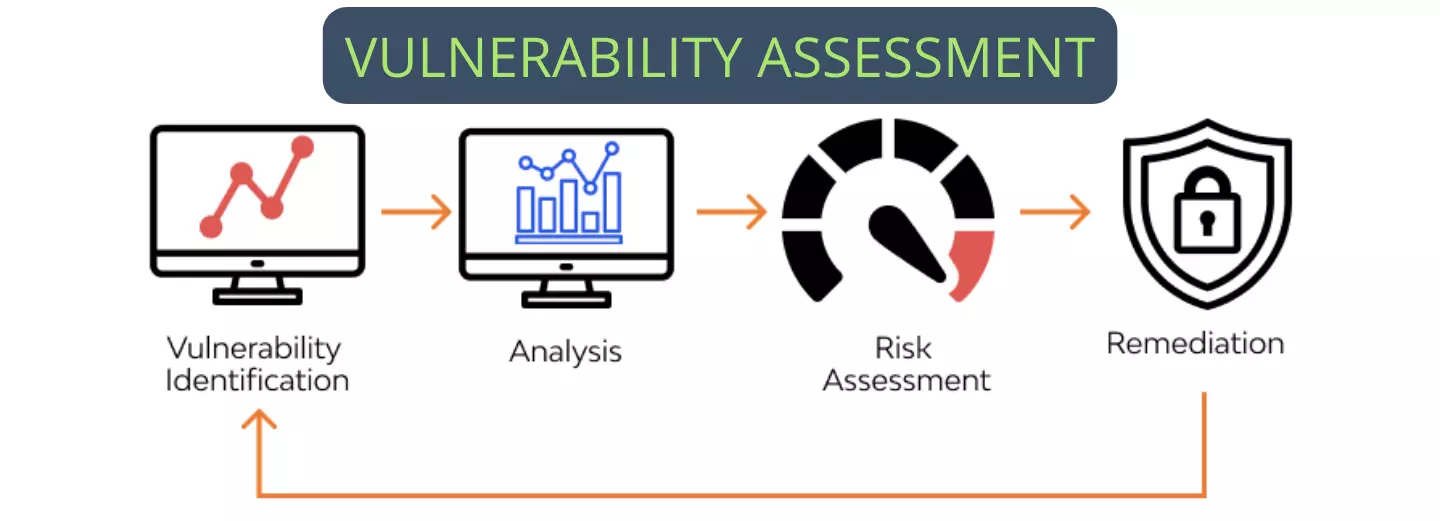 VULNERABILITY ASSESSMENT

Vulnerability Identification

Analysis

Risk Assessment

Remediation